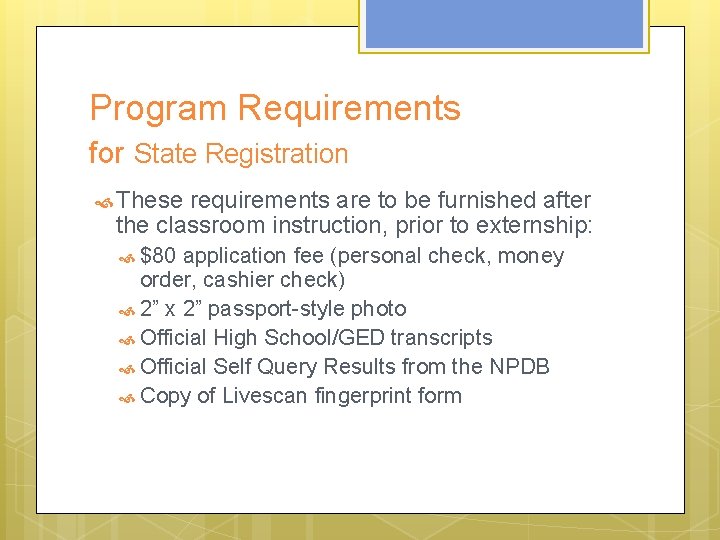 Program Requirements
for State Registration

These requirements are to be furnished after the classroom instruction, prior to externship:

$80 application fee (personal check, money order, cashier check)

2” x 2” passport-style photo

Official High School/GED transcripts

Official Self Query Results from the NPDB

Copy of Livescan fingerprint form